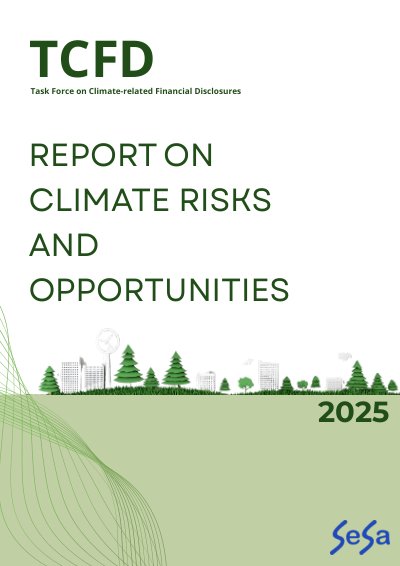 TCFD
Task Force on Climate-related Financial Disclosures

REPORT ON CLIMATE RISKS AND OPPORTUNITIES

2025

SeSa